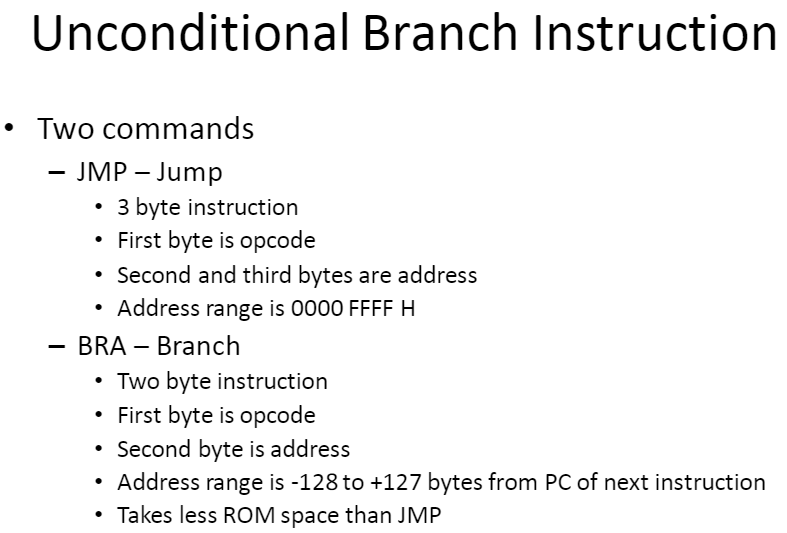 Unconditional Branch Instruction

• Two commands
  – JMP – Jump
    • 3 byte instruction
    • First byte is opcode
    • Second and third bytes are address
    • Address range is 0000 FFFF H
  – BRA – Branch
    • Two byte instruction
    • First byte is opcode
    • Second byte is address
    • Address range is -128 to +127 bytes from PC of next instruction
    • Takes less ROM space than JMP